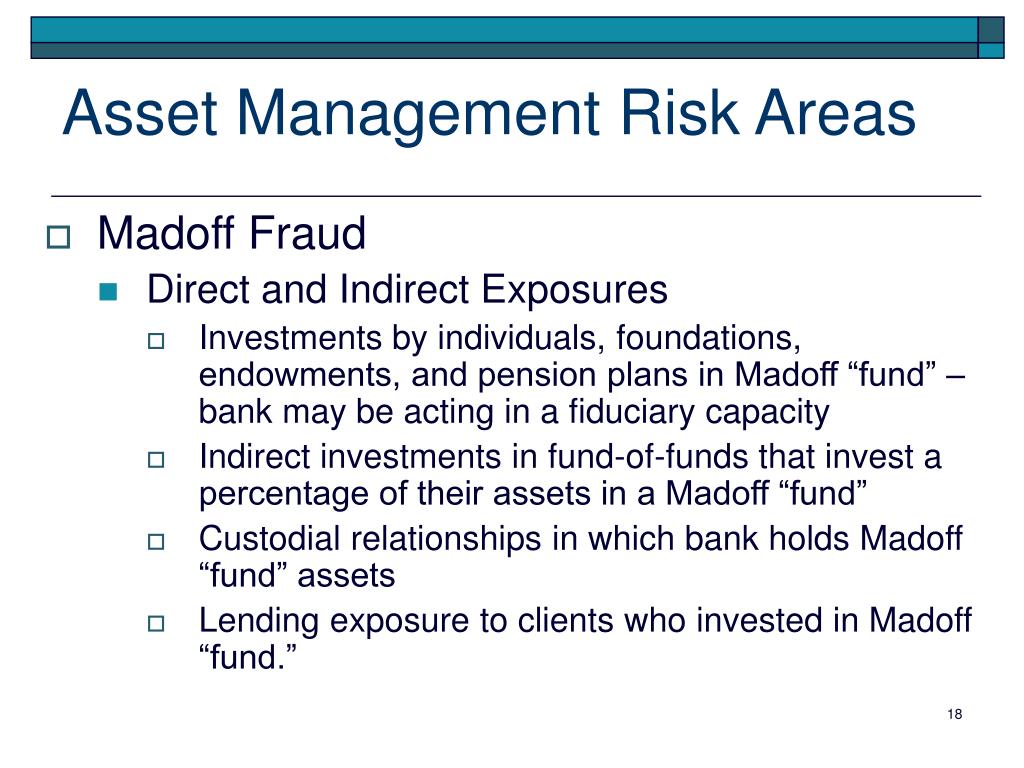 Asset Management Risk Areas

Madoff Fraud

Direct and Indirect Exposures

Investments by individuals, foundations, endowments, and pension plans in Madoff “fund” – bank may be acting in a fiduciary capacity

Indirect investments in fund-of-funds that invest a percentage of their assets in a Madoff “fund”

Custodial relationships in which bank holds Madoff “fund” assets

Lending exposure to clients who invested in Madoff “fund.”

18